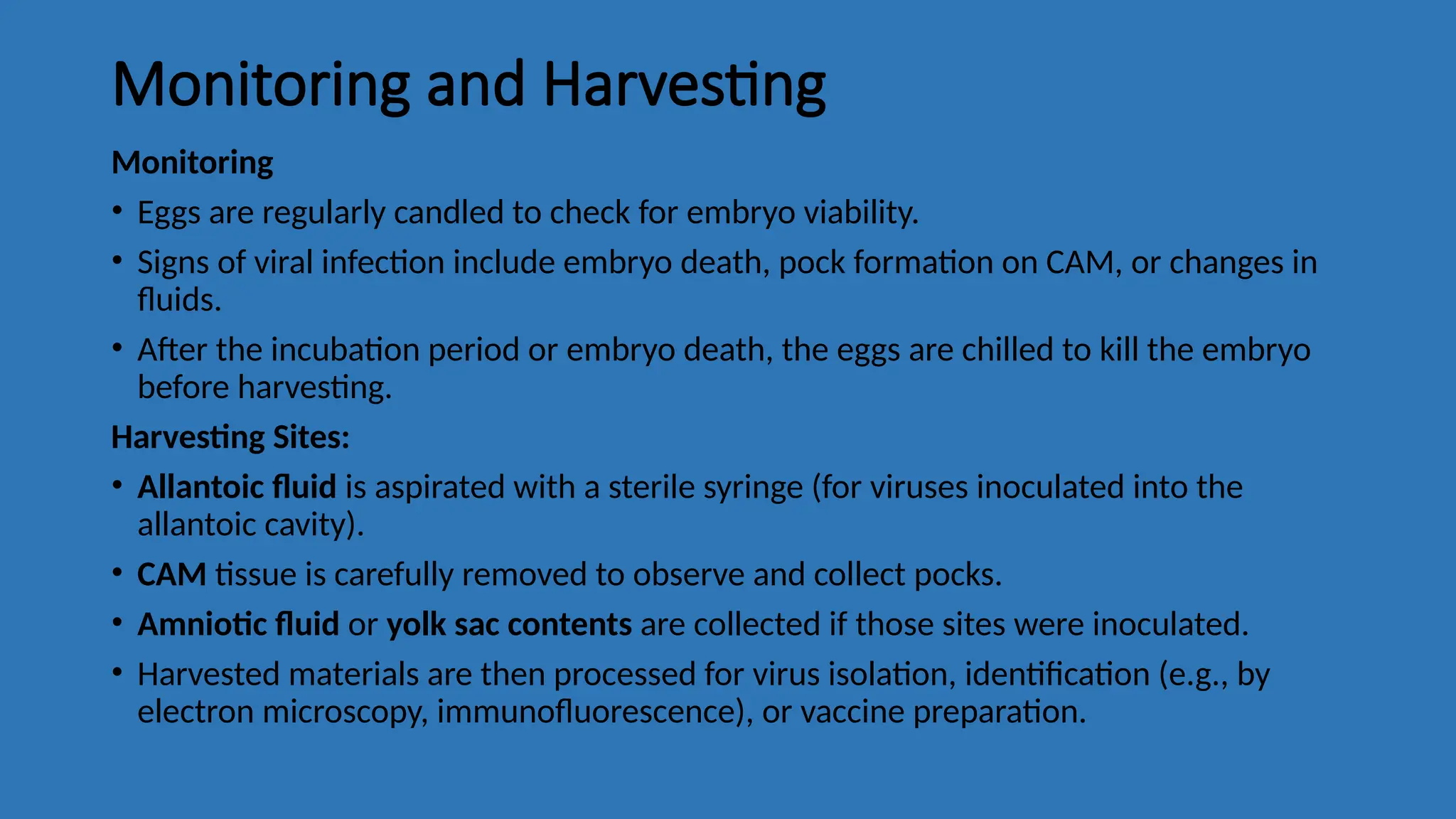 Monitoring and Harvesting

Monitoring

• Eggs are regularly candled to check for embryo viability.

• Signs of viral infection include embryo death, pock formation on CAM, or changes in fluids.

• After the incubation period or embryo death, the eggs are chilled to kill the embryo before harvesting.

Harvesting Sites:

• Allantoic fluid is aspirated with a sterile syringe (for viruses inoculated into the allantoic cavity).

• CAM tissue is carefully removed to observe and collect pocks.

• Amniotic fluid or yolk sac contents are collected if those sites were inoculated.

• Harvested materials are then processed for virus isolation, identification (e.g., by electron microscopy, immunofluorescence), or vaccine preparation.